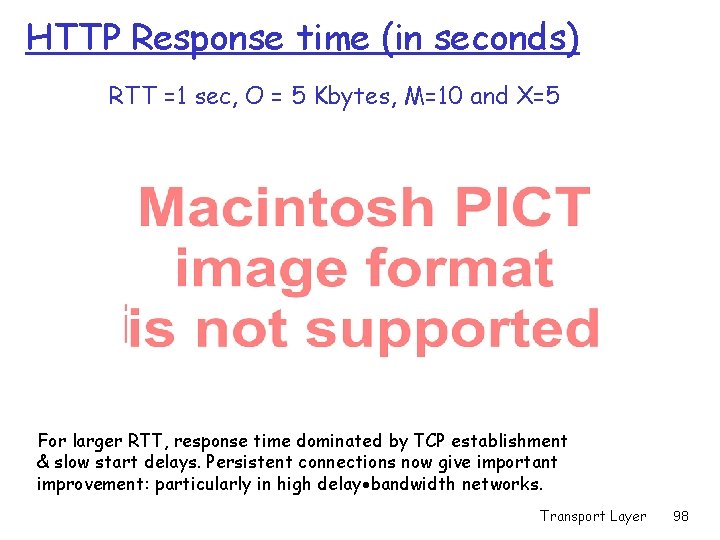 HTTP Response time (in seconds)

RTT =1 sec, O = 5 Kbytes, M=10 and X=5

Macintosh PICT image format is not supported

For larger RTT, response time dominated by TCP establishment & slow start delays. Persistent connections now give important improvement: particularly in high delay•bandwidth networks.

Transport Layer 98